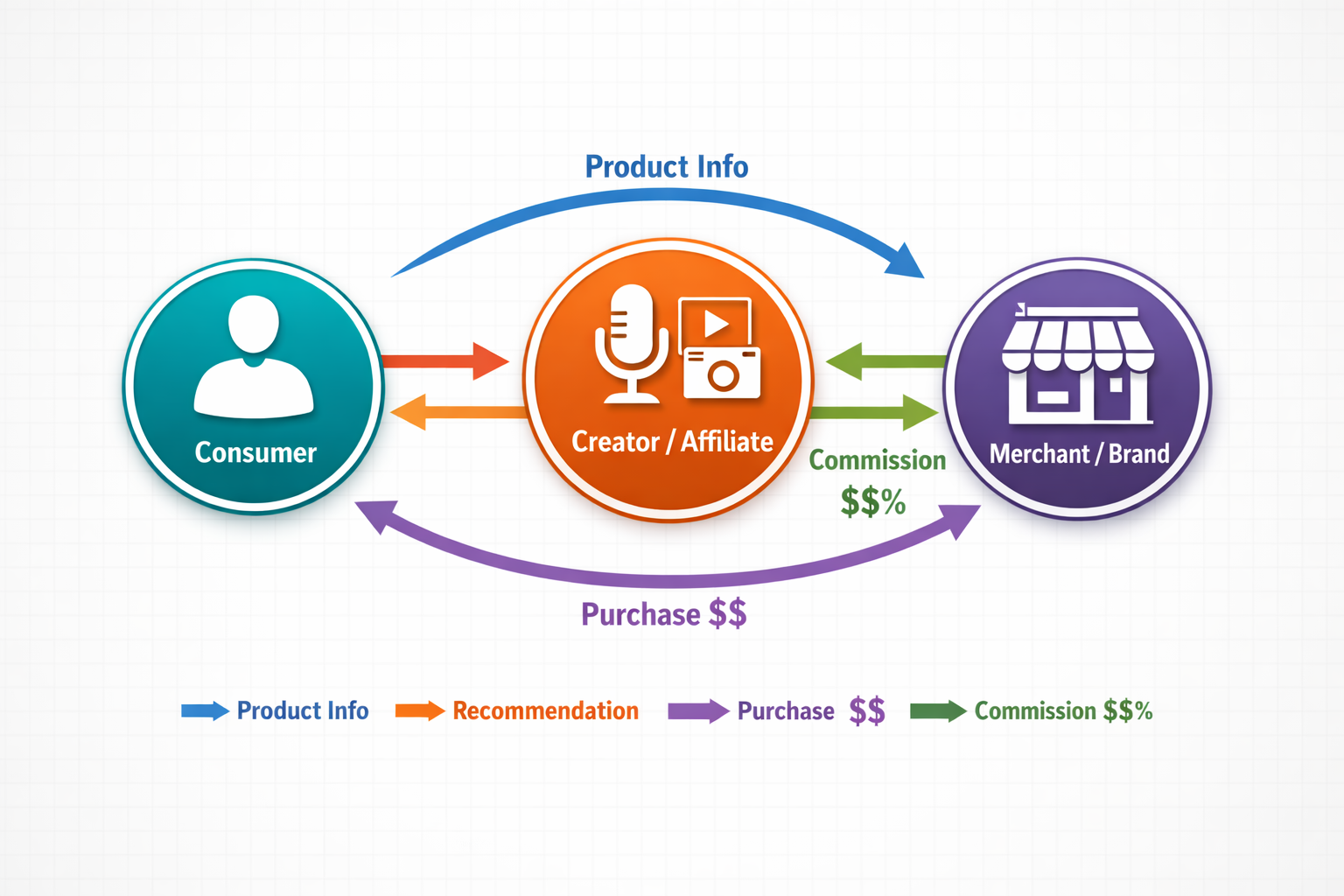 Product Info

Consumer

Creator / Affiliate

Merchant / Brand

Commission
$$%

Purchase $$

Product Info Recommendation Purchase $$ Commission $$%